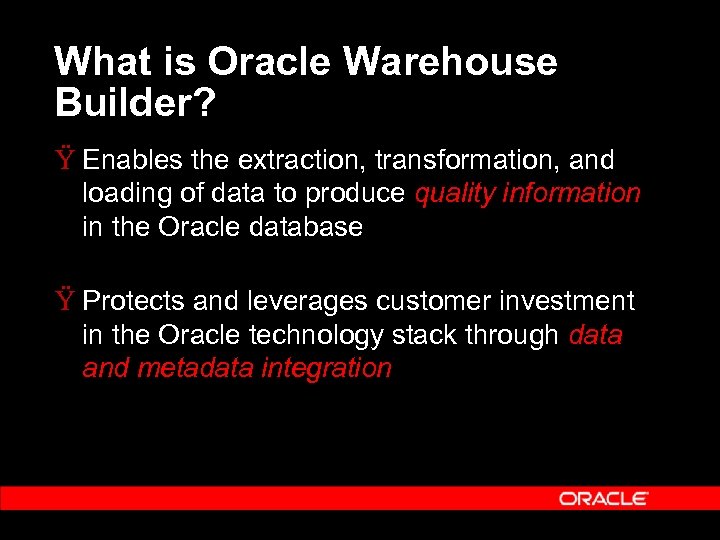 What is Oracle Warehouse Builder?

Ÿ Enables the extraction, transformation, and loading of data to produce quality information in the Oracle database

Ÿ Protects and leverages customer investment in the Oracle technology stack through data and metadata integration

ORACLE